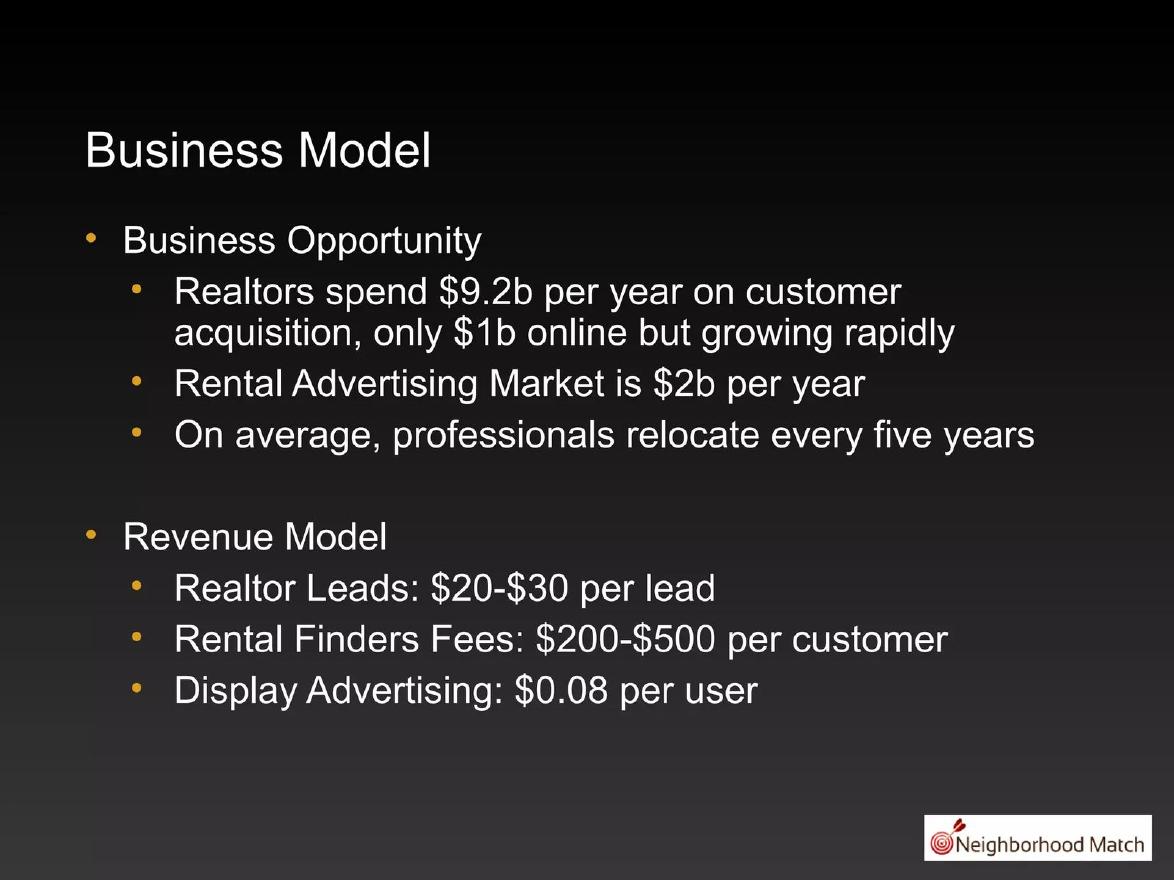 Business Model

• Business Opportunity
• Realtors spend $9.2b per year on customer acquisition, only $1b online but growing rapidly
• Rental Advertising Market is $2b per year
• On average, professionals relocate every five years

• Revenue Model
• Realtor Leads: $20-$30 per lead
• Rental Finders Fees: $200-$500 per customer
• Display Advertising: $0.08 per user

Neighborhood Match